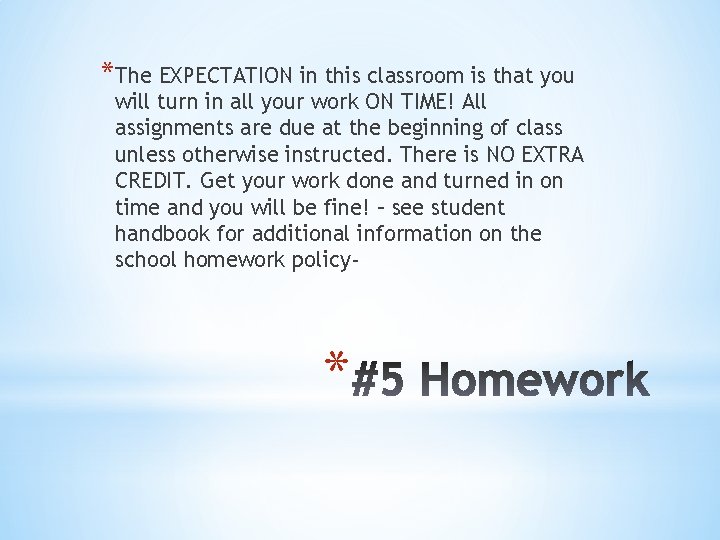 *The EXPECTATION in this classroom is that you will turn in all your work ON TIME! All assignments are due at the beginning of class unless otherwise instructed. There is NO EXTRA CREDIT. Get your work done and turned in on time and you will be fine! – see student handbook for additional information on the school homework policy-

*#5 Homework